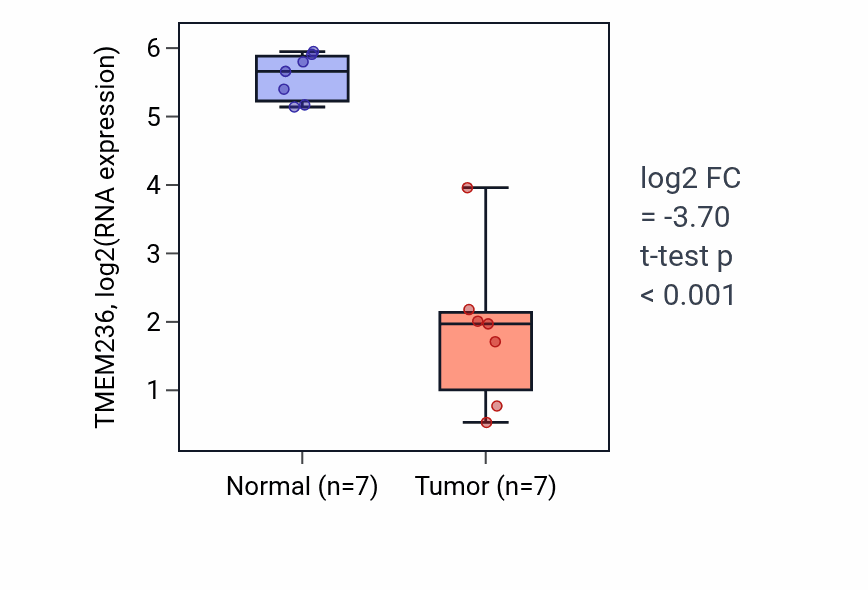 TMEM236, log2(RNA expression)

6
5
4
3
2
1

Normal (n=7)
Tumor (n=7)

log2 FC
= -3.70
t-test p
< 0.001